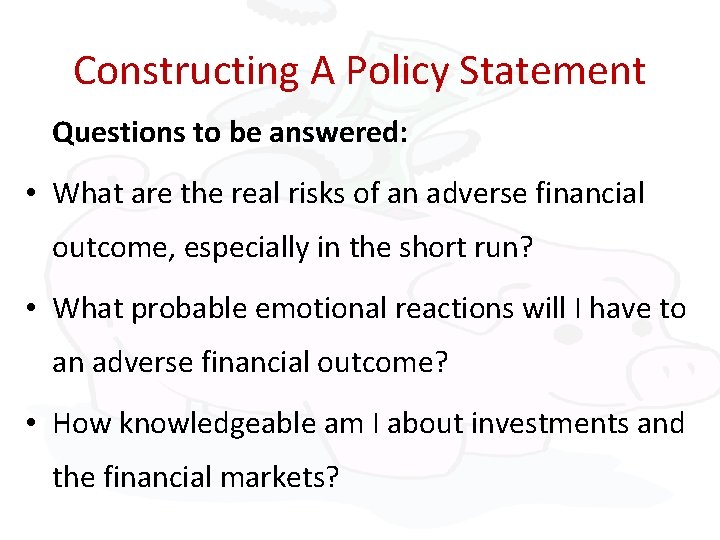 Constructing A Policy Statement

Questions to be answered:

• What are the real risks of an adverse financial outcome, especially in the short run?

• What probable emotional reactions will I have to an adverse financial outcome?

• How knowledgeable am I about investments and the financial markets?